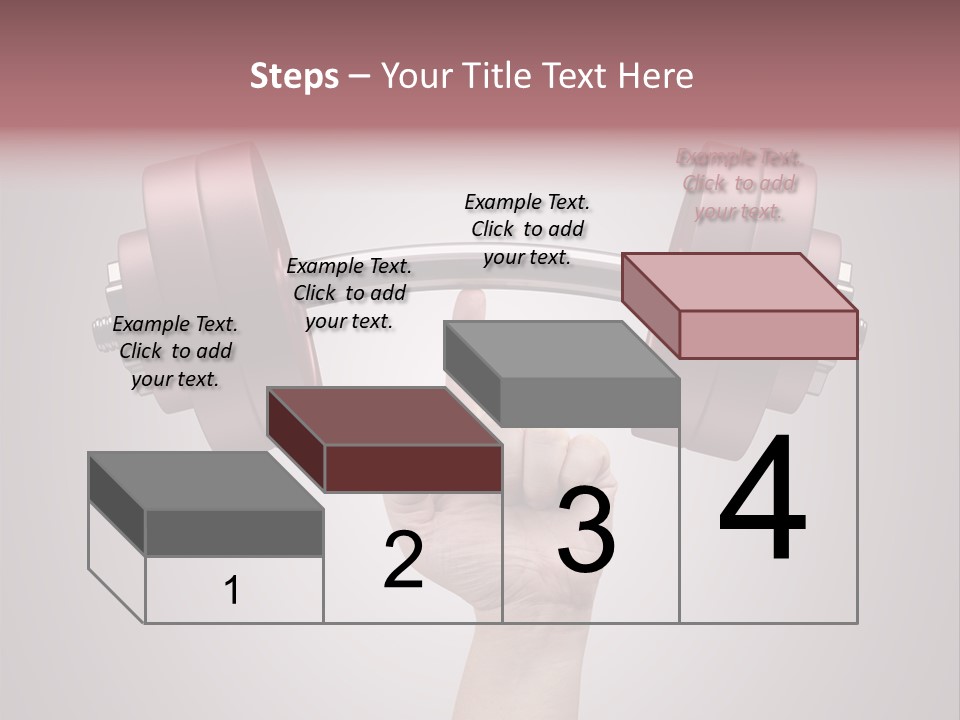 Steps – Your Title Text Here

Example Text. Click to add your text.

Example Text. Click to add your text.

Example Text. Click to add your text.

Example Text. Click to add your text.

1

2

3

4